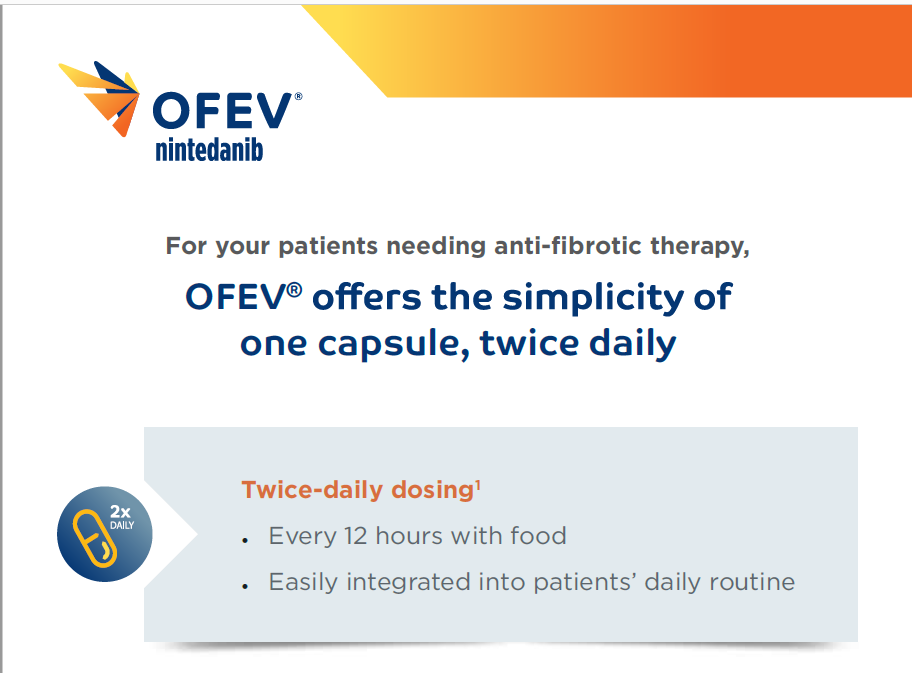 OFEV®
nintedanib

For your patients needing anti-fibrotic therapy,

OFEV® offers the simplicity of one capsule, twice daily

2x
DAILY

Twice-daily dosing$^1$

• Every 12 hours with food
• Easily integrated into patients' daily routine